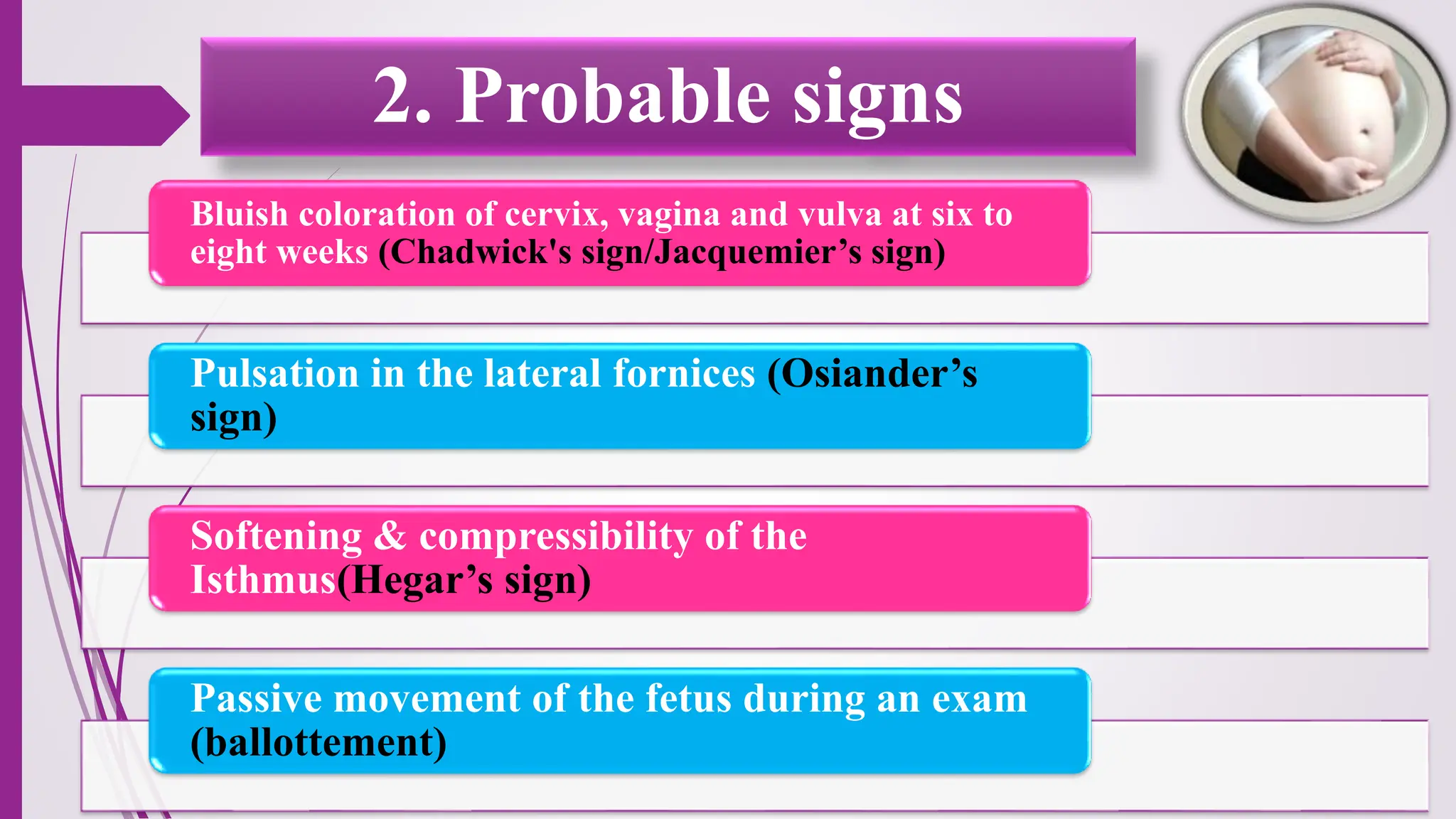 2. Probable signs

Bluish coloration of cervix, vagina and vulva at six to eight weeks (Chadwick's sign/Jacquemier’s sign)

Pulsation in the lateral fornices (Osiander’s sign)

Softening & compressibility of the Isthmus(Hegar’s sign)

Passive movement of the fetus during an exam (ballottement)